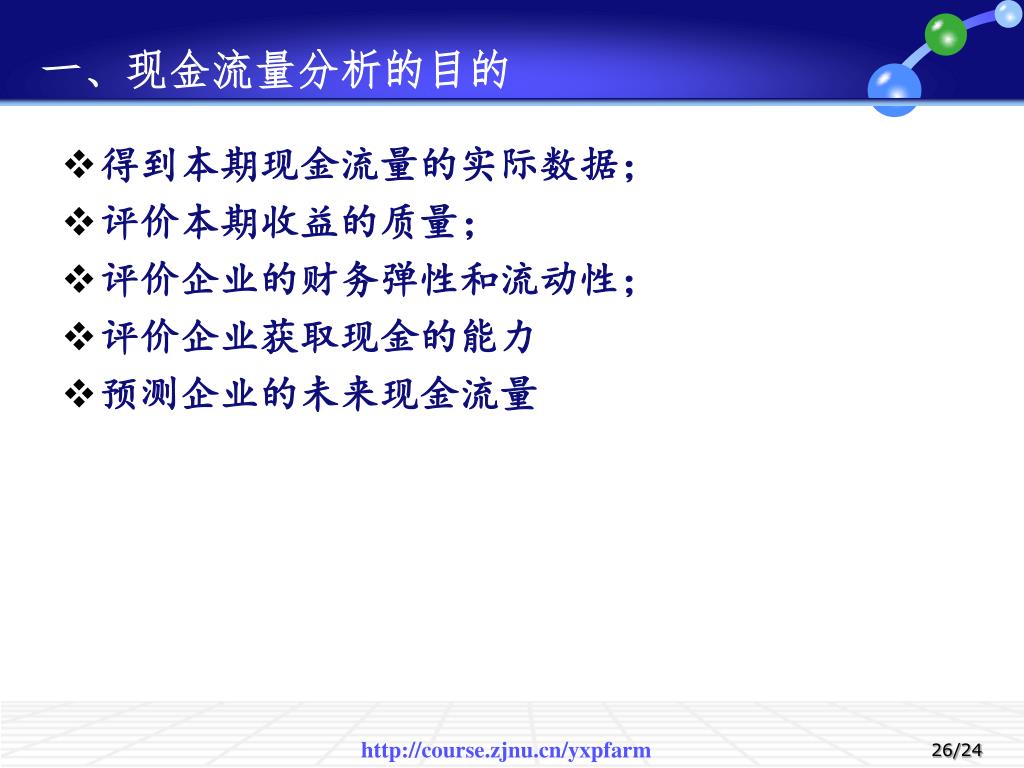 一、现金流量分析的目的

❖得到本期现金流量的实际数据；
❖评价本期收益的质量；
❖评价企业的财务弹性和流动性；
❖评价企业获取现金的能力
❖预测企业的未来现金流量

http://course.zjnu.cn/yxpfarm

26/24